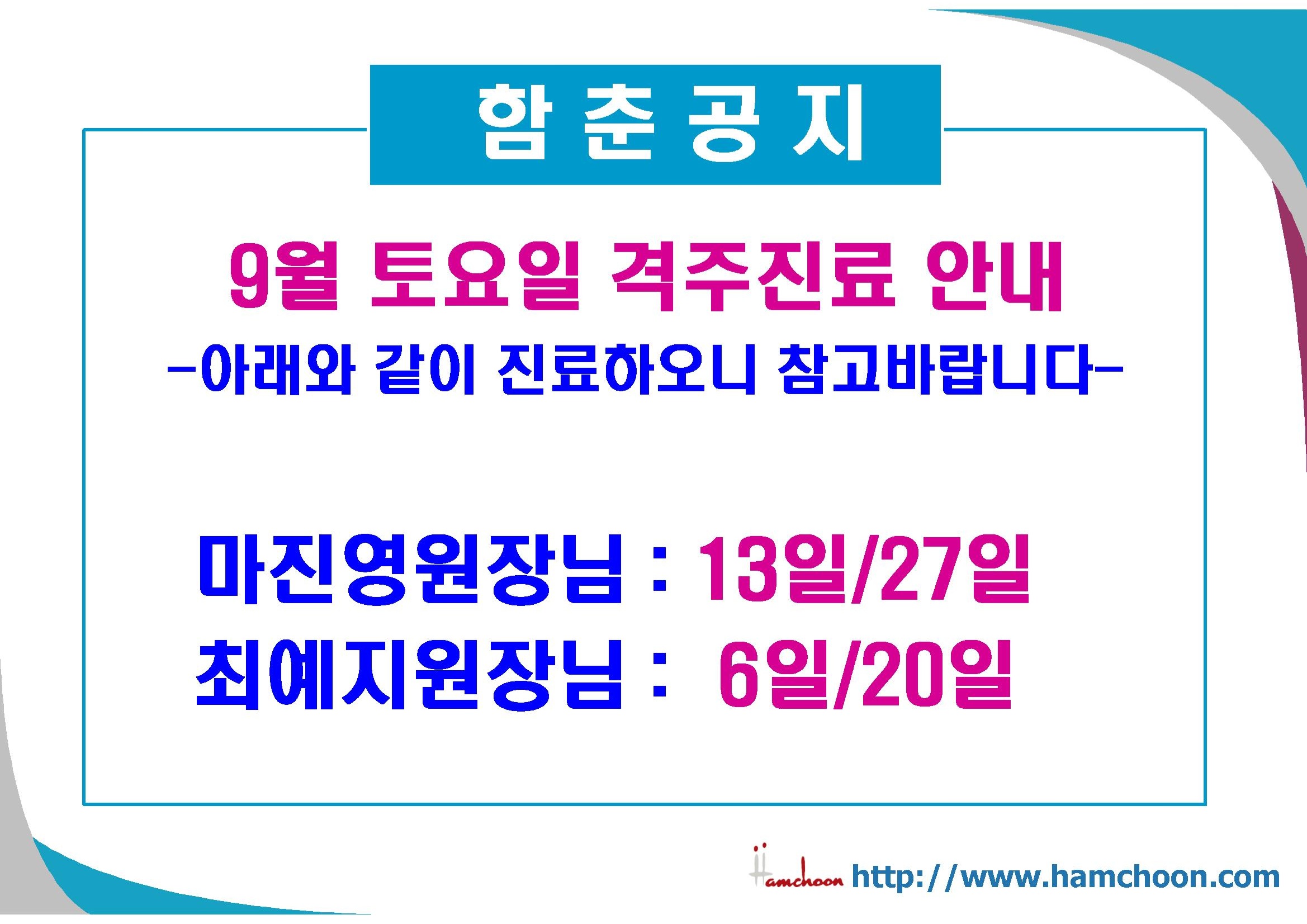 함 춘 공 지

9월 토요일 격주진료 안내

-아래와 같이 진료하오니 참고바랍니다-

마진영원장님 : 13일/27일
최예지원장님 : 6일/20일

Hamchoon http://www.hamchoon.com